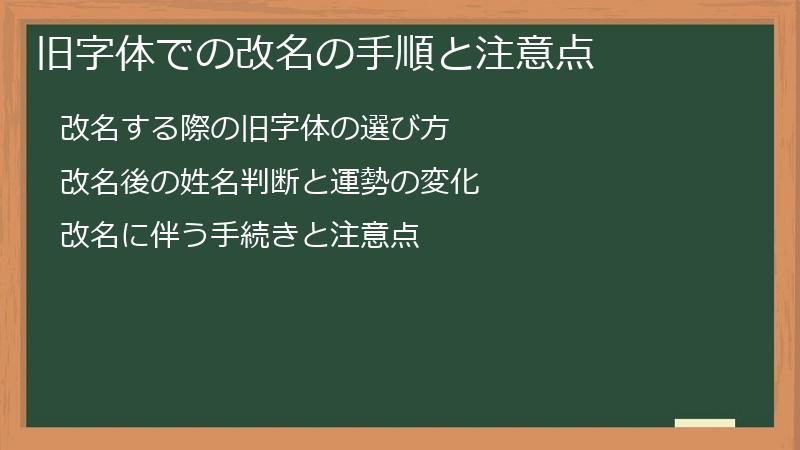 旧字体での改名の手順と注意点

改名する際の旧字体の選び方

改名後の姓名判断と運勢の変化

改名に伴う手続きと注意点